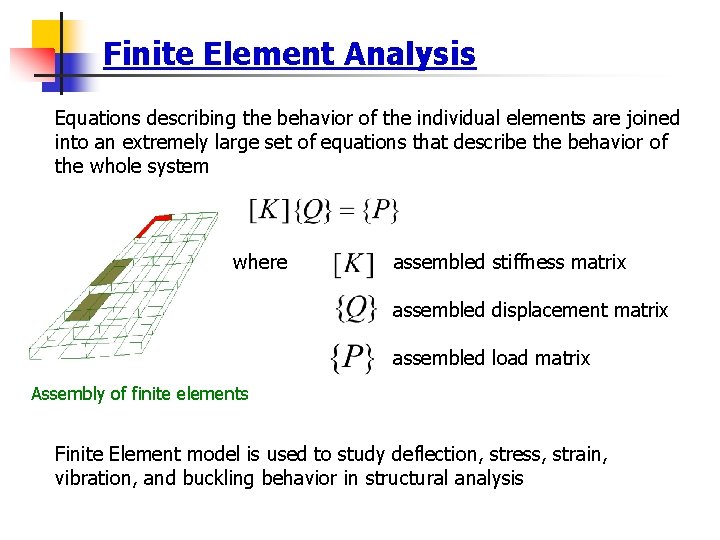 Finite Element Analysis

Equations describing the behavior of the individual elements are joined into an extremely large set of equations that describe the behavior of the whole system

$[K]\{Q\} = \{P\}$

where $[K]$ assembled stiffness matrix

$\{Q\}$ assembled displacement matrix

$\{P\}$ assembled load matrix

Assembly of finite elements

Finite Element model is used to study deflection, stress, strain, vibration, and buckling behavior in structural analysis